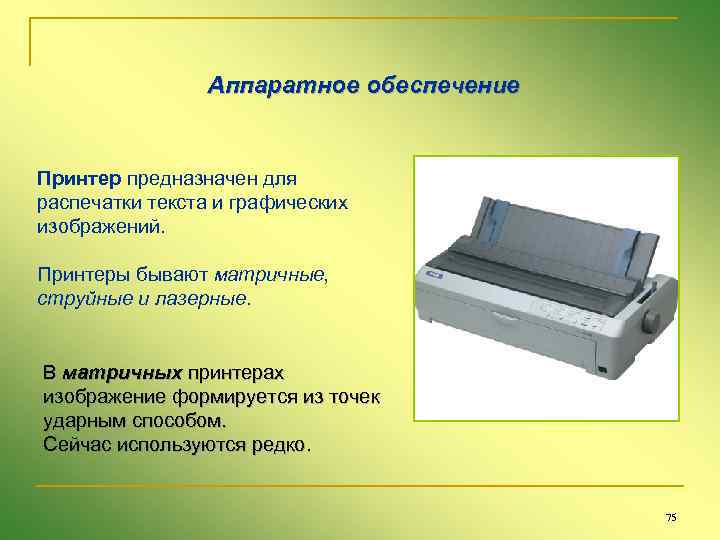 Аппаратное обеспечение

Принтер предназначен для распечатки текста и графических изображений.

Принтеры бывают матричные, струйные и лазерные.

В матричных принтерах изображение формируется из точек ударным способом.
Сейчас используются редко.

75